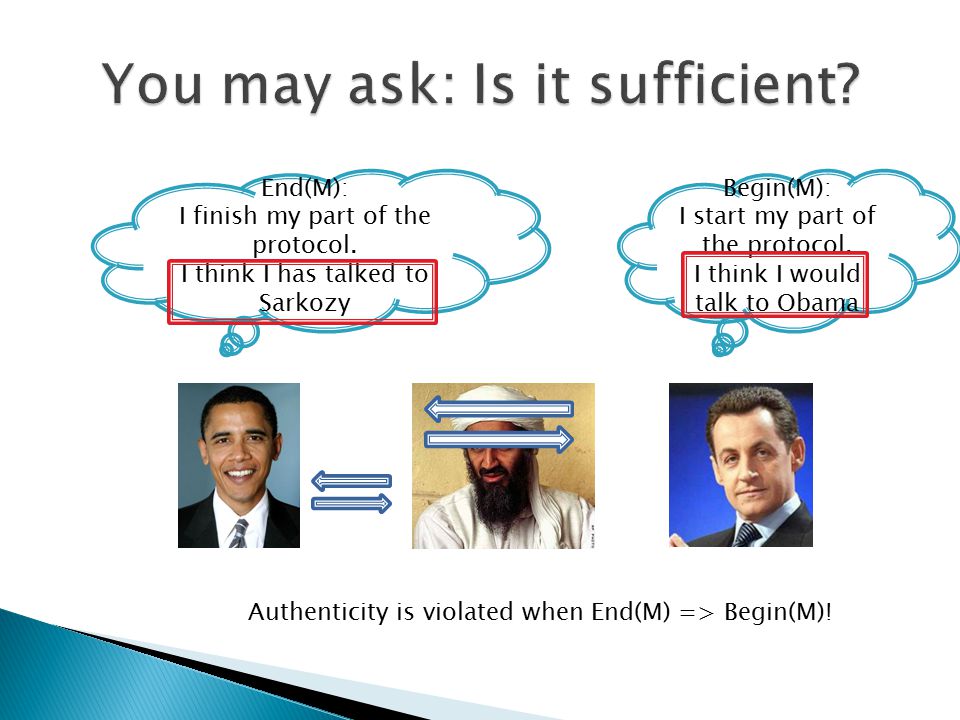 You may ask: Is it sufficient?

End(M):
I finish my part of the protocol.
I think I has talked to Sarkozy

Begin(M):
I start my part of the protocol.
I think I would talk to Obama

Authenticity is violated when End(M) => Begin(M)!